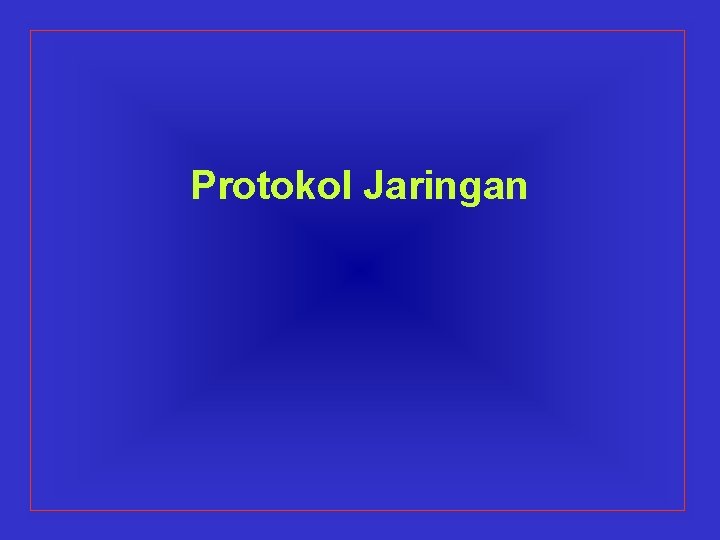 Protokol Jaringan